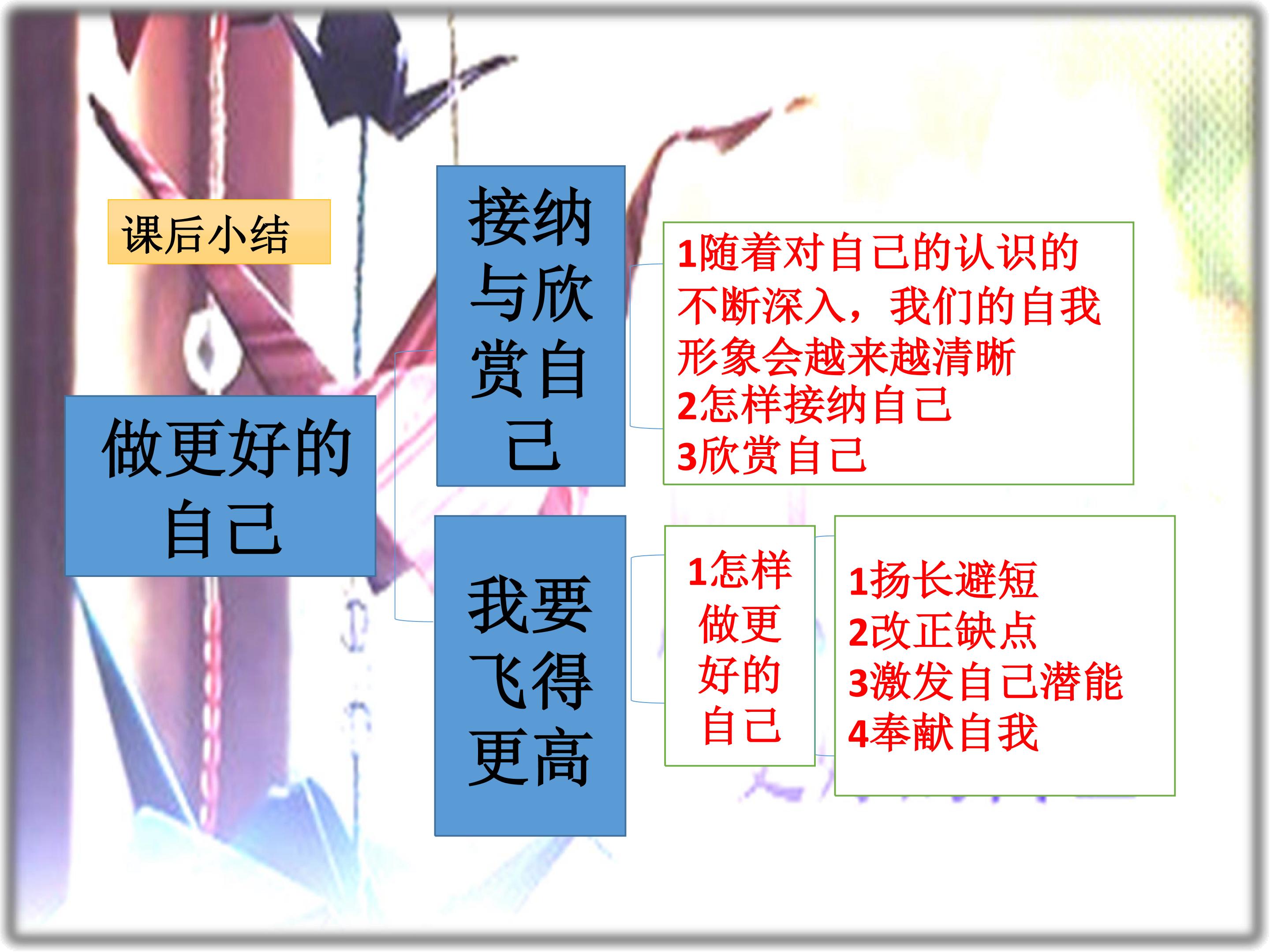 课后小结

做更好的自己

接纳与欣赏自己

1随着对自己的认识的不断深入，我们的自我形象会越来越清晰
2怎样接纳自己
3欣赏自己

我要飞得更高

1怎样做更好的自己

1扬长避短
2改正缺点
3激发自己潜能
4奉献自我